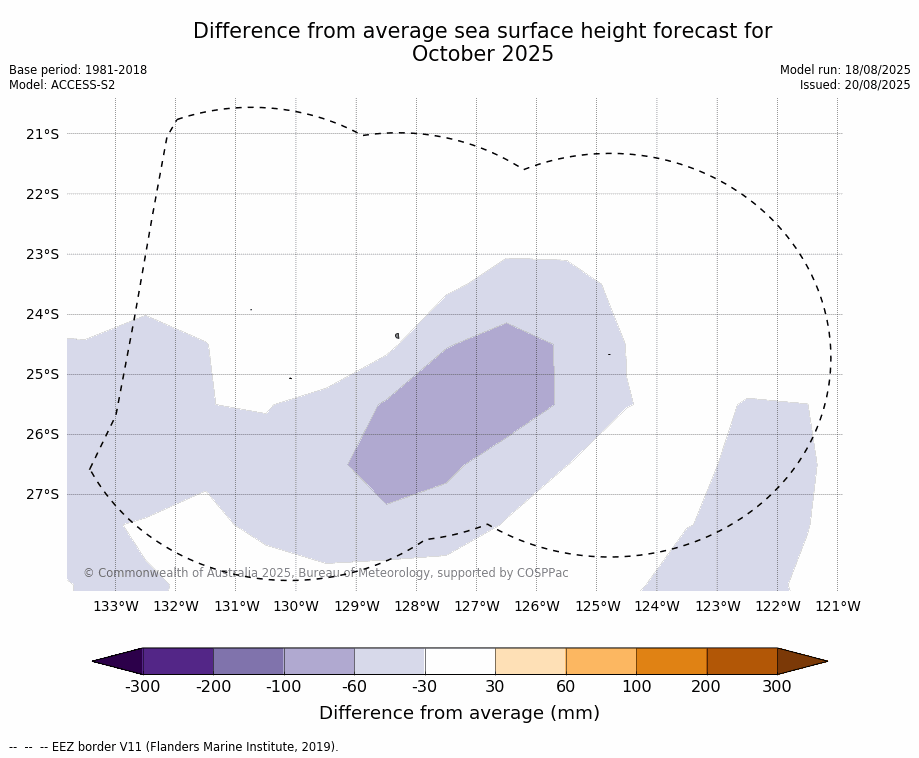 Difference from average sea surface height forecast for October 2025

Base period: 1981-2018
Model: ACCESS-S2

Model run: 18/08/2025
Issued: 20/08/2025

21°S
22°S
23°S
24°S
25°S
26°S
27°S

© Commonwealth of Australia 2025, Bureau of Meteorology, supported by COSPPac

133°W 132°W 131°W 130°W 129°W 128°W 127°W 126°W 125°W 124°W 123°W 122°W 121°W

-300 -200 -100 -60 -30 30 60 100 200 300

Difference from average (mm)

-- -- -- EEZ border V11 (Flanders Marine Institute, 2019).